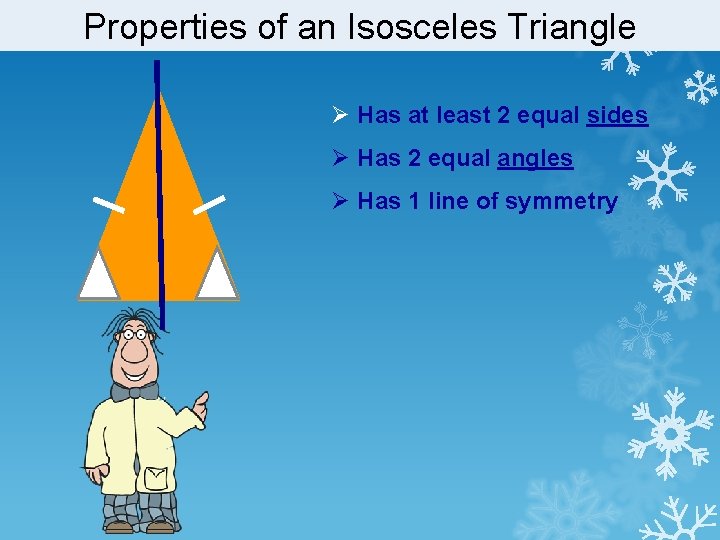 Properties of an Isosceles Triangle

➢ Has at least 2 equal sides

➢ Has 2 equal angles

➢ Has 1 line of symmetry